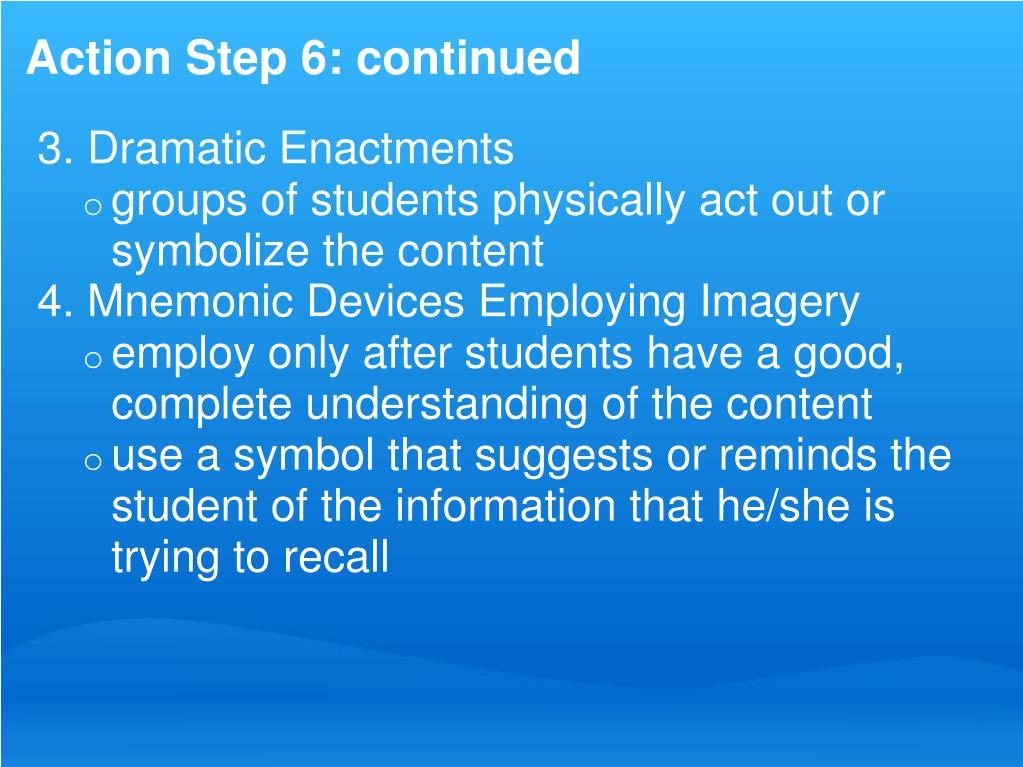 Action Step 6: continued

3. Dramatic Enactments
o groups of students physically act out or symbolize the content
4. Mnemonic Devices Employing Imagery
o employ only after students have a good, complete understanding of the content
o use a symbol that suggests or reminds the student of the information that he/she is trying to recall